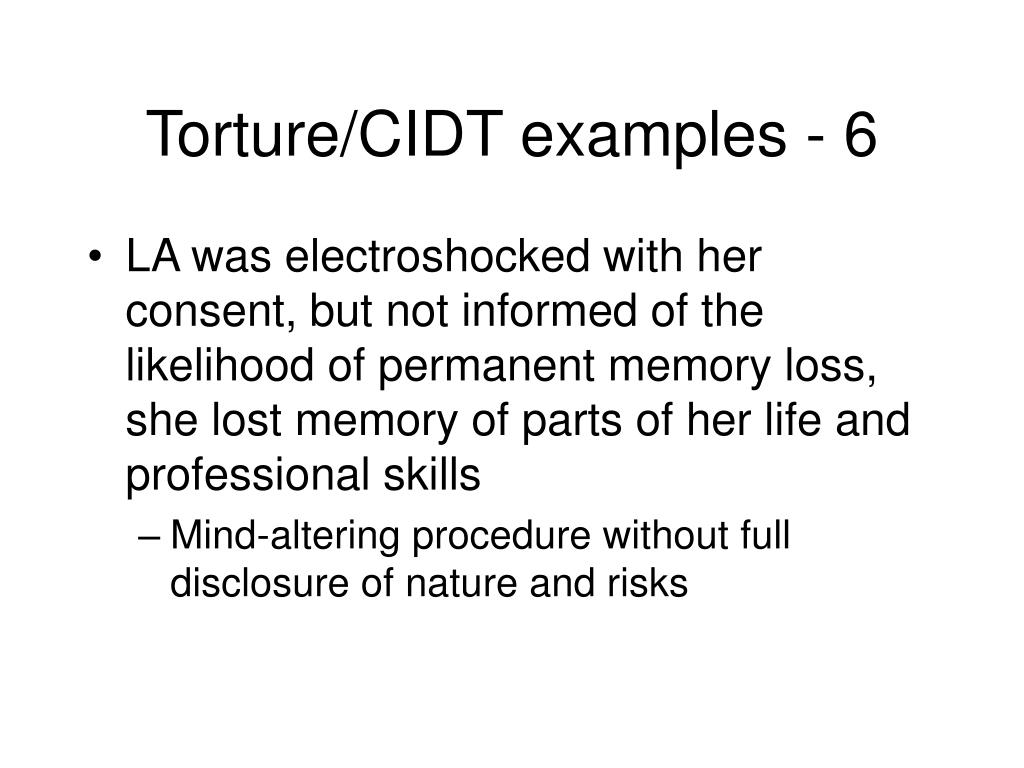 Torture/CIDT examples - 6

• LA was electroshocked with her consent, but not informed of the likelihood of permanent memory loss, she lost memory of parts of her life and professional skills

– Mind-altering procedure without full disclosure of nature and risks